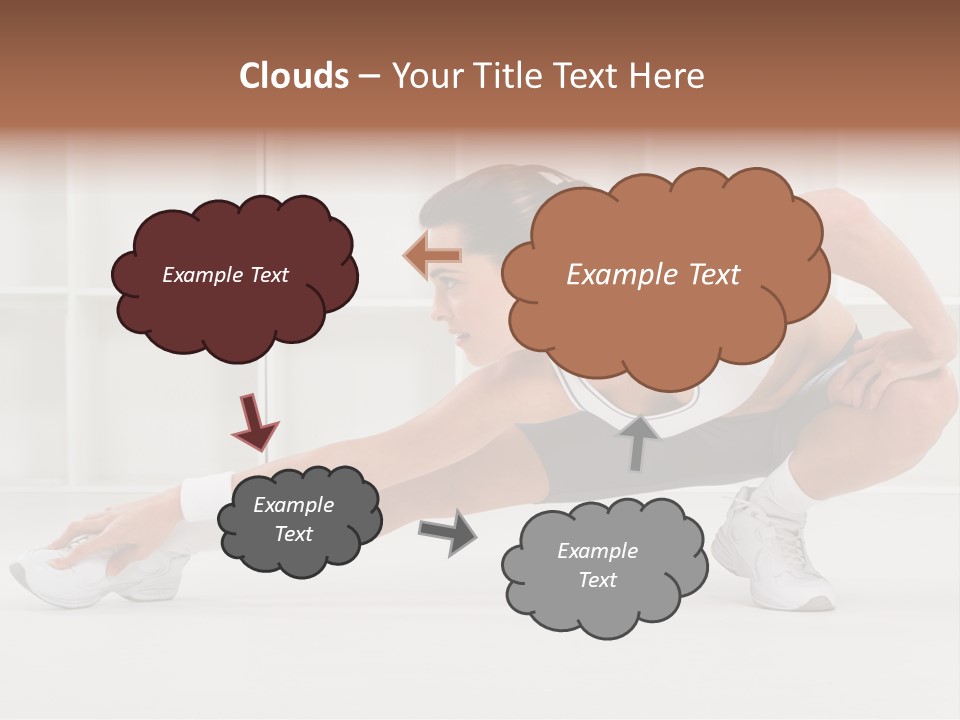 Clouds – Your Title Text Here

Example Text

Example Text

Example Text

Example Text